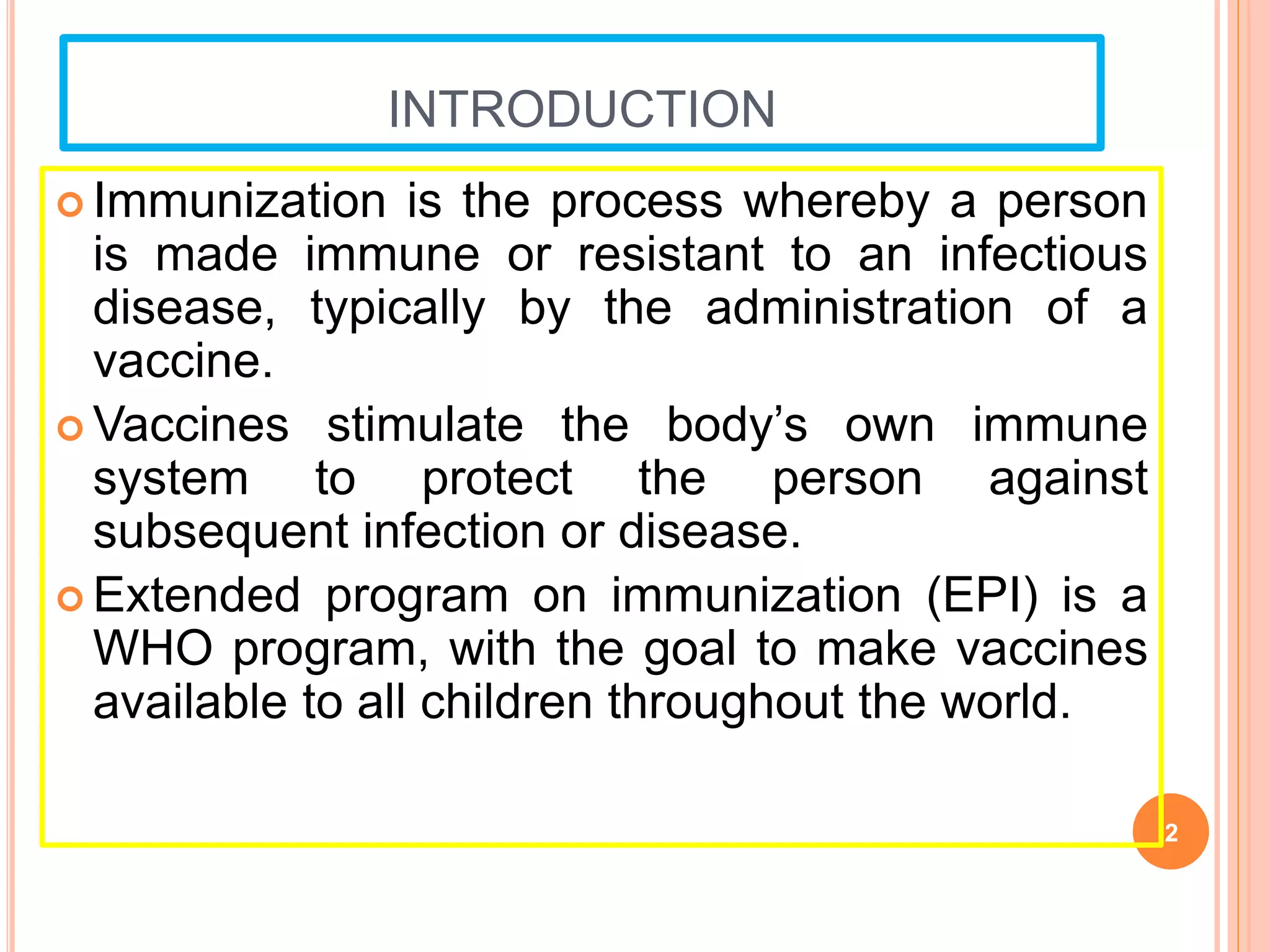 INTRODUCTION

Immunization is the process whereby a person is made immune or resistant to an infectious disease, typically by the administration of a vaccine.

Vaccines stimulate the body’s own immune system to protect the person against subsequent infection or disease.

Extended program on immunization (EPI) is a WHO program, with the goal to make vaccines available to all children throughout the world.

2